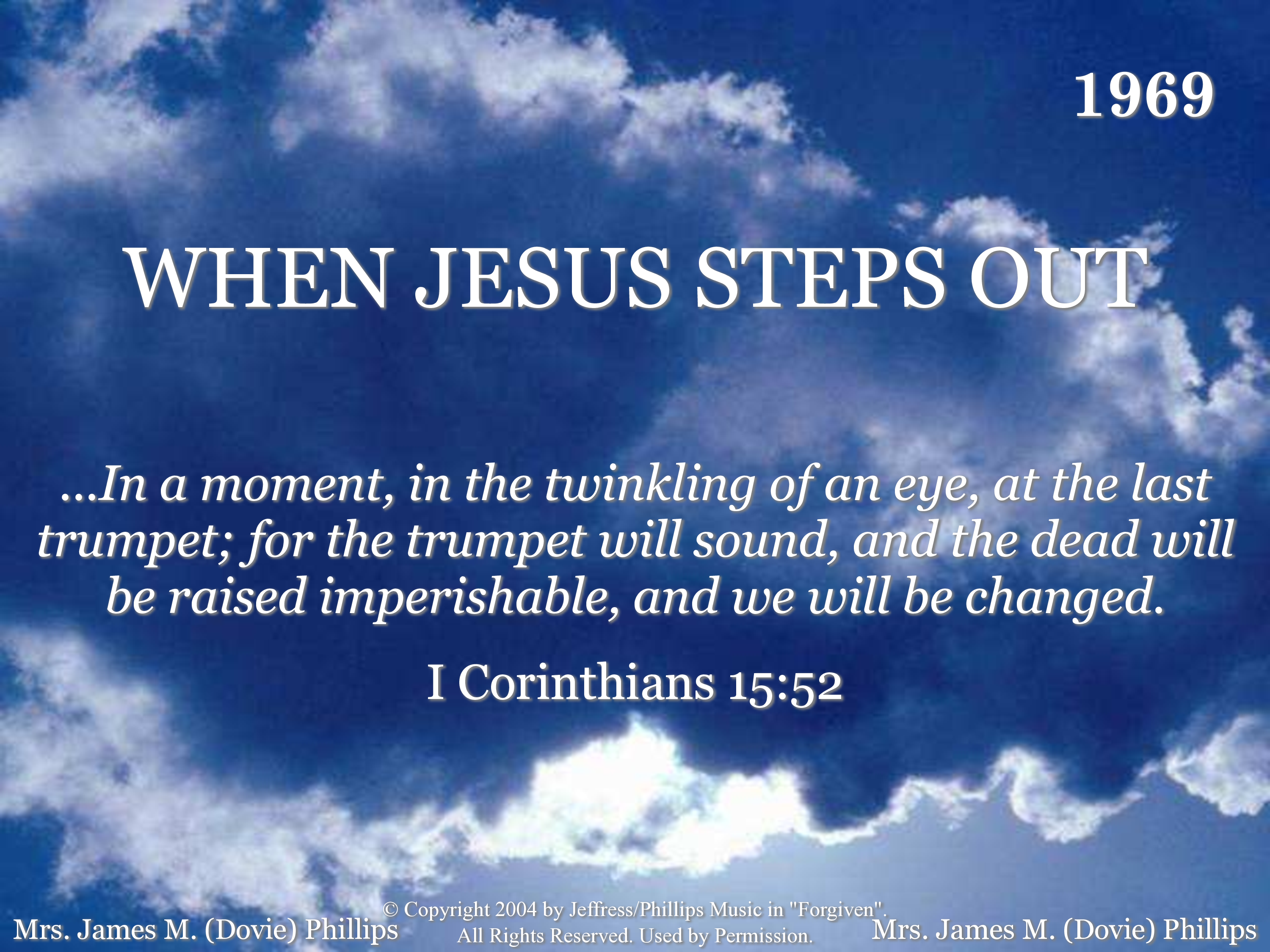 1969

WHEN JESUS STEPS OUT

...In a moment, in the twinkling of an eye, at the last trumpet; for the trumpet will sound, and the dead will be raised imperishable, and we will be changed.

I Corinthians 15:52

Mrs. James M. (Dovie) Phillips

© Copyright 2004 by Jeffress/Phillips Music in "Forgiven". All Rights Reserved. Used by Permission.

Mrs. James M. (Dovie) Phillips